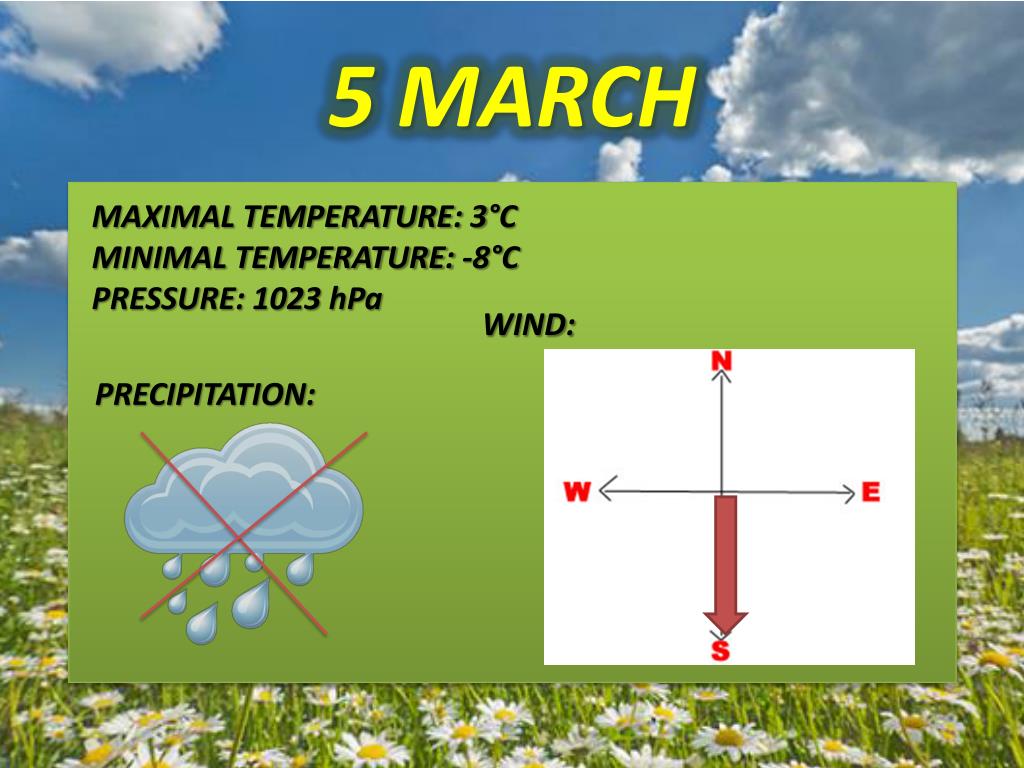 5 MARCH

MAXIMAL TEMPERATURE: 3°C
MINIMAL TEMPERATURE: -8°C
PRESSURE: 1023 hPa

WIND:

PRECIPITATION:

N
W
E
S